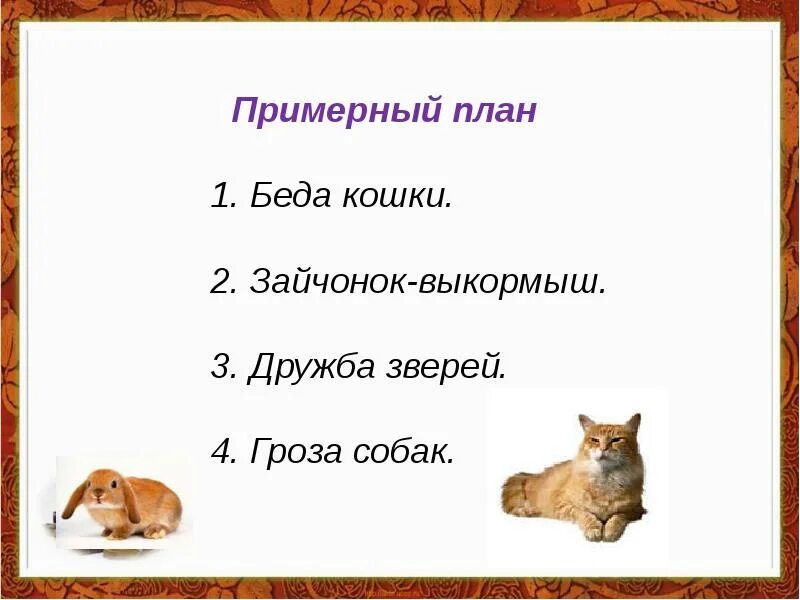 Примерный план

1. Беда кошки.

2. Зайчонок-выкормыш.

3. Дружба зверей.

4. Гроза собак.